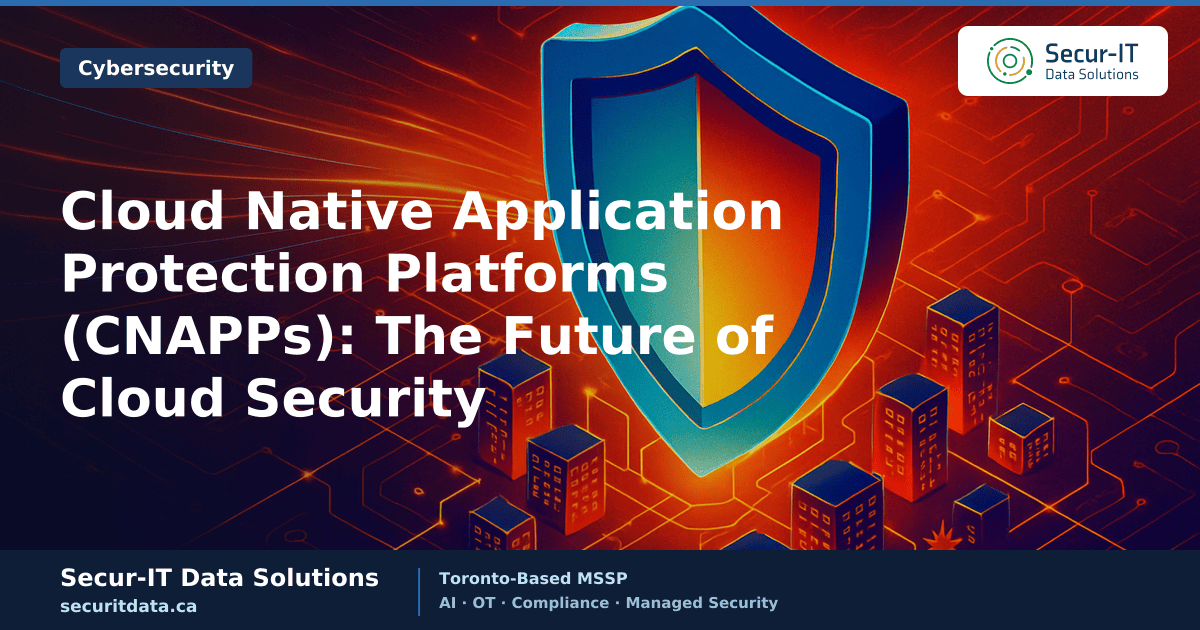 Cybersecurity

Secur-IT
Data Solutions

Cloud Native Application Protection Platforms (CNAPPs): The Future of Cloud Security

Secur-IT Data Solutions
securitdata.ca

Toronto-Based MSSP
AI · OT · Compliance · Managed Security